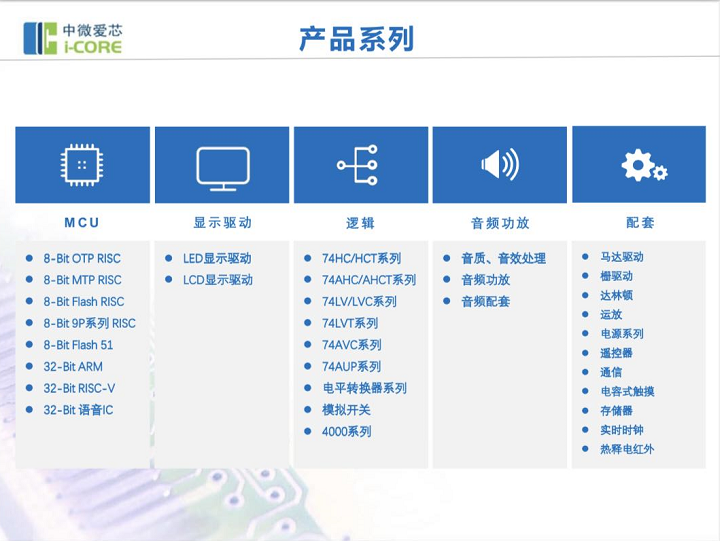 中微爱芯
i-CORE

产品系列

MCU
- 8-Bit OTP RISC
- 8-Bit MTP RISC
- 8-Bit Flash RISC
- 8-Bit 9P系列 RISC
- 8-Bit Flash 51
- 32-Bit ARM
- 32-Bit RISC-V
- 32-Bit 语音IC

显示驱动
- LED显示驱动
- LCD显示驱动

逻辑
- 74HC/HCT系列
- 74AHC/AHCT系列
- 74LV/LVC系列
- 74LVT系列
- 74AVC系列
- 74AUP系列
- 电平转换器系列
- 模拟开关
- 4000系列

音频功放
- 音质、音效处理
- 音频功放
- 音频配套

配套
- 马达驱动
- 栅驱动
- 达林顿
- 运放
- 电源系列
- 遥控器
- 通信
- 电容式触摸
- 存储器
- 实时时钟
- 热释电红外